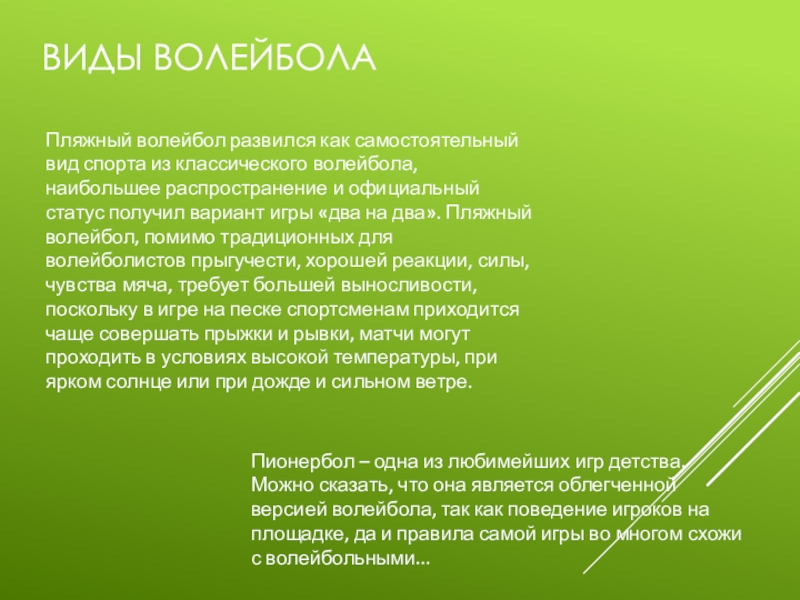 ВИДЫ ВОЛЕЙБОЛА

Пляжный волейбол развился как самостоятельный вид спорта из классического волейбола, наибольшее распространение и официальный статус получил вариант игры «два на два». Пляжный волейбол, помимо традиционных для волейболистов прыгучести, хорошей реакции, силы, чувства мяча, требует большей выносливости, поскольку в игре на песке спортсменам приходится чаще совершать прыжки и рывки, матчи могут проходить в условиях высокой температуры, при ярком солнце или при дожде и сильном ветре.

Пионербол – одна из любимейших игр детства. Можно сказать, что она является облегченной версией волейбола, так как поведение игроков на площадке, да и правила самой игры во многом схожи с волейбольными...